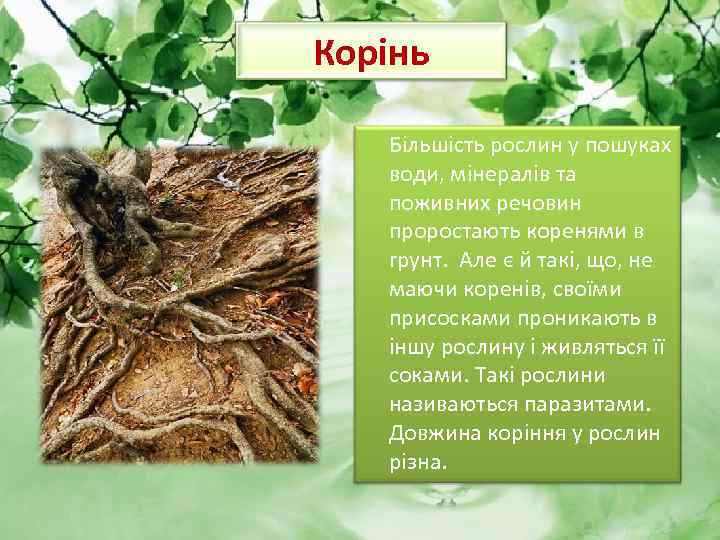 Корінь

Більшість рослин у пошуках води, мінералів та поживних речовин проростають коренями в грунт.  Але є й такі, що, не маючи коренів, своїми присосками проникають в іншу рослину і живляться її соками. Такі рослини називаються паразитами. Довжина коріння у рослин різна.